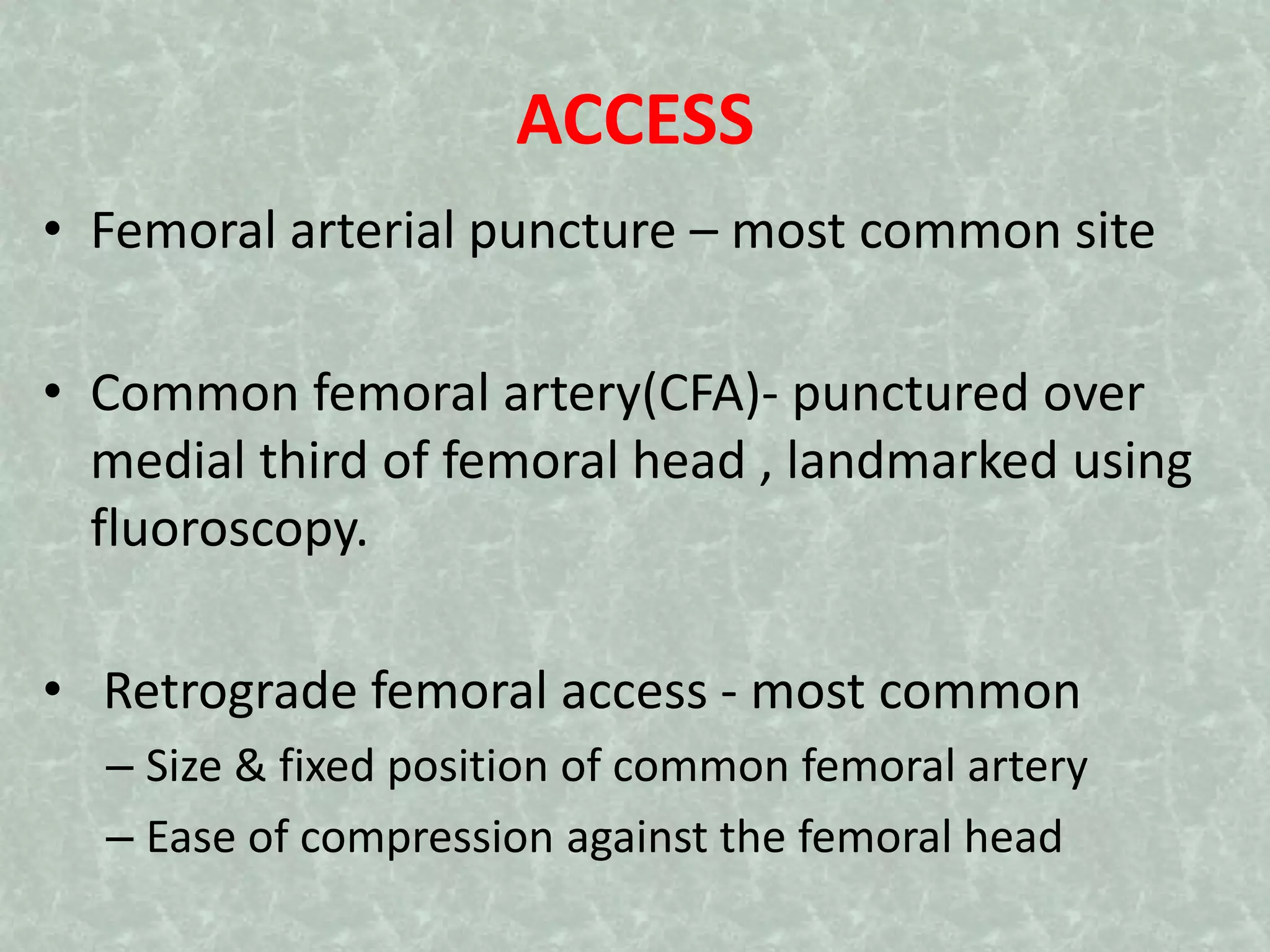 ACCESS

• Femoral arterial puncture – most common site

• Common femoral artery(CFA)- punctured over medial third of femoral head , landmarked using fluoroscopy.

• Retrograde femoral access - most common
– Size & fixed position of common femoral artery
– Ease of compression against the femoral head